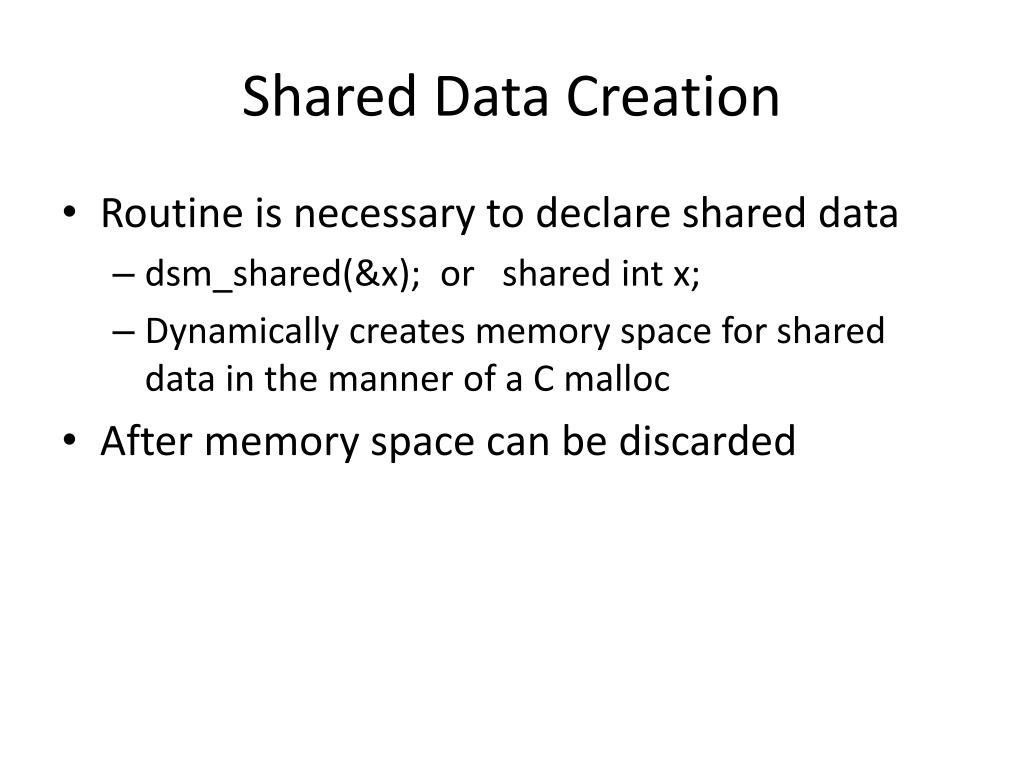 Shared Data Creation

• Routine is necessary to declare shared data
– dsm_shared(&x); or shared int x;
– Dynamically creates memory space for shared data in the manner of a C malloc
• After memory space can be discarded